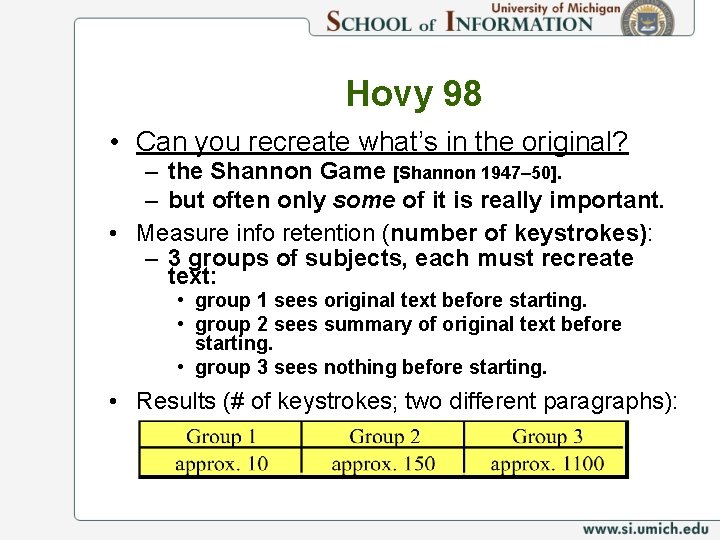 University of Michigan
SCHOOL of INFORMATION

Hovy 98

• Can you recreate what's in the original?
– the Shannon Game [Shannon 1947–50].
– but often only some of it is really important.

• Measure info retention (number of keystrokes):
– 3 groups of subjects, each must recreate text:
• group 1 sees original text before starting.
• group 2 sees summary of original text before starting.
• group 3 sees nothing before starting.

• Results (# of keystrokes; two different paragraphs):

| Group 1 | Group 2 | Group 3 |
|---|---|---|
| approx. 10 | approx. 150 | approx. 1100 |

www.si.umich.edu